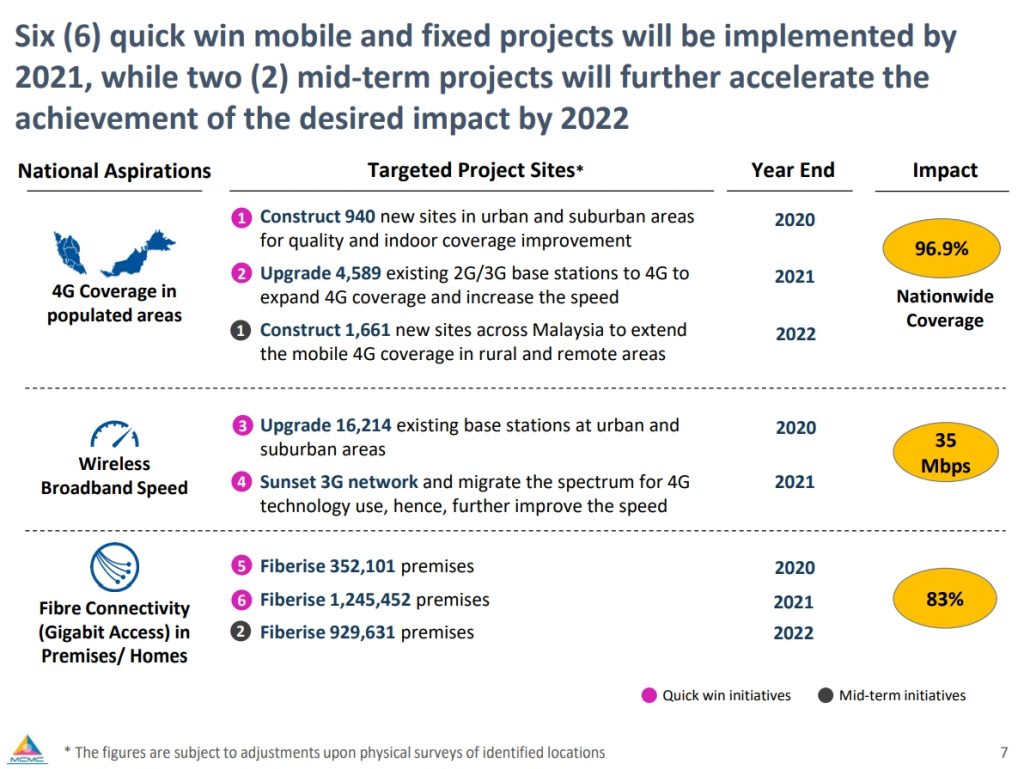 Six (6) quick win mobile and fixed projects will be implemented by 2021, while two (2) mid-term projects will further accelerate the achievement of the desired impact by 2022

| National Aspirations | Targeted Project Sites* | Year End | Impact |
|---|---|---|---|
| 4G Coverage in populated areas | 1 Construct 940 new sites in urban and suburban areas for quality and indoor coverage improvement | 2020 | 96.9% Nationwide Coverage |
| | 2 Upgrade 4,589 existing 2G/3G base stations to 4G to expand 4G coverage and increase the speed | 2021 | |
| | 1 Construct 1,661 new sites across Malaysia to extend the mobile 4G coverage in rural and remote areas | 2022 | |
| Wireless Broadband Speed | 3 Upgrade 16,214 existing base stations at urban and suburban areas | 2020 | 35 Mbps |
| | 4 Sunset 3G network and migrate the spectrum for 4G technology use, hence, further improve the speed | 2021 | |
| Fibre Connectivity (Gigabit Access) in Premises/ Homes | 5 Fiberise 352,101 premises | 2020 | 83% |
| | 6 Fiberise 1,245,452 premises | 2021 | |
| | 2 Fiberise 929,631 premises | 2022 | |

Quick win initiatives
Mid-term initiatives

MCMC

* The figures are subject to adjustments upon physical surveys of identified locations

7